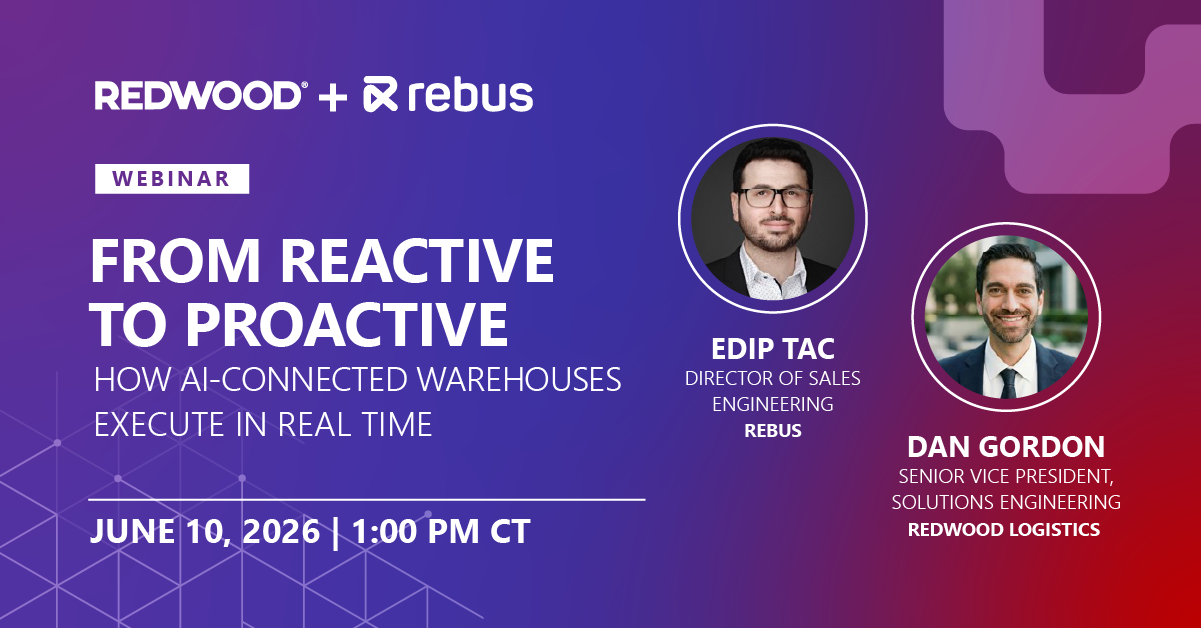 REDWOOD® + rebus

WEBINAR

FROM REACTIVE TO PROACTIVE

HOW AI-CONNECTED WAREHOUSES EXECUTE IN REAL TIME

JUNE 10, 2026 | 1:00 PM CT

EDIP TAC
DIRECTOR OF SALES ENGINEERING
REBUS

DAN GORDON
SENIOR VICE PRESIDENT, SOLUTIONS ENGINEERING
REDWOOD LOGISTICS